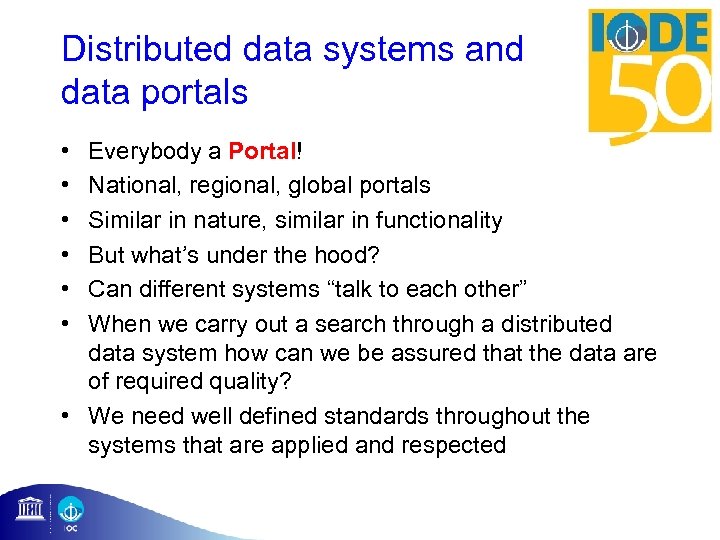 Distributed data systems and data portals

IODE 50

• Everybody a Portal!
• National, regional, global portals
• Similar in nature, similar in functionality
• But what's under the hood?
• Can different systems "talk to each other"
• When we carry out a search through a distributed data system how can we be assured that the data are of required quality?
• We need well defined standards throughout the systems that are applied and respected

IOC